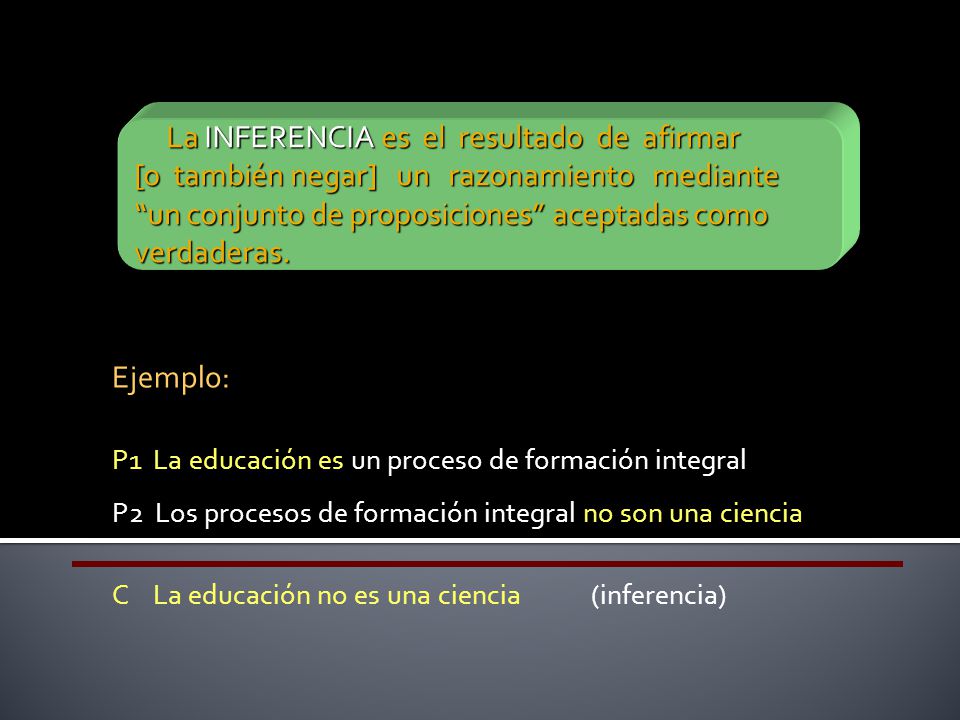 La INFERENCIA es el resultado de afirmar [o también negar] un razonamiento mediante “un conjunto de proposiciones” aceptadas como verdaderas.

Ejemplo:

P1 La educación es un proceso de formación integral

P2 Los procesos de formación integral no son una ciencia

C La educación no es una ciencia (inferencia)